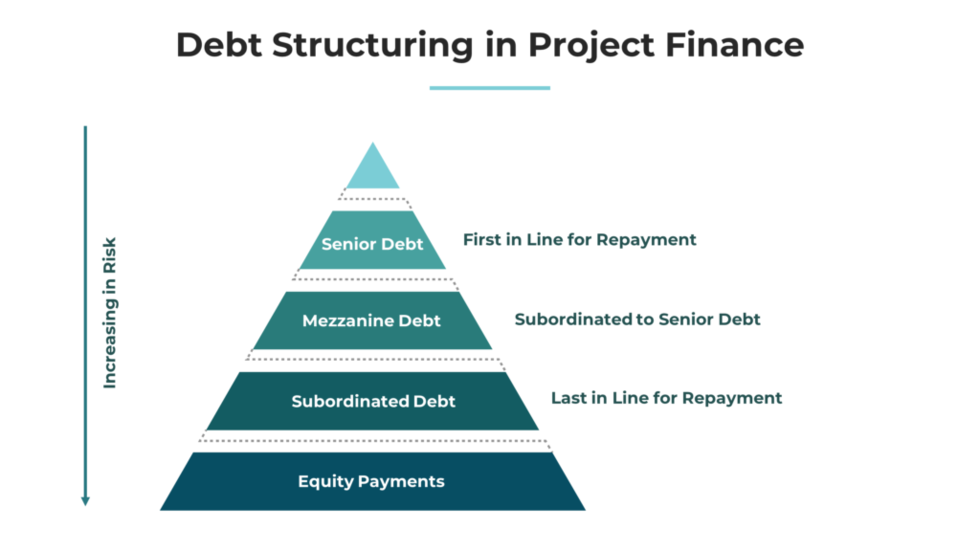 Debt Structuring in Project Finance

Increasing in Risk

Senior Debt
First in Line for Repayment

Mezzanine Debt
Subordinated to Senior Debt

Subordinated Debt
Last in Line for Repayment

Equity Payments